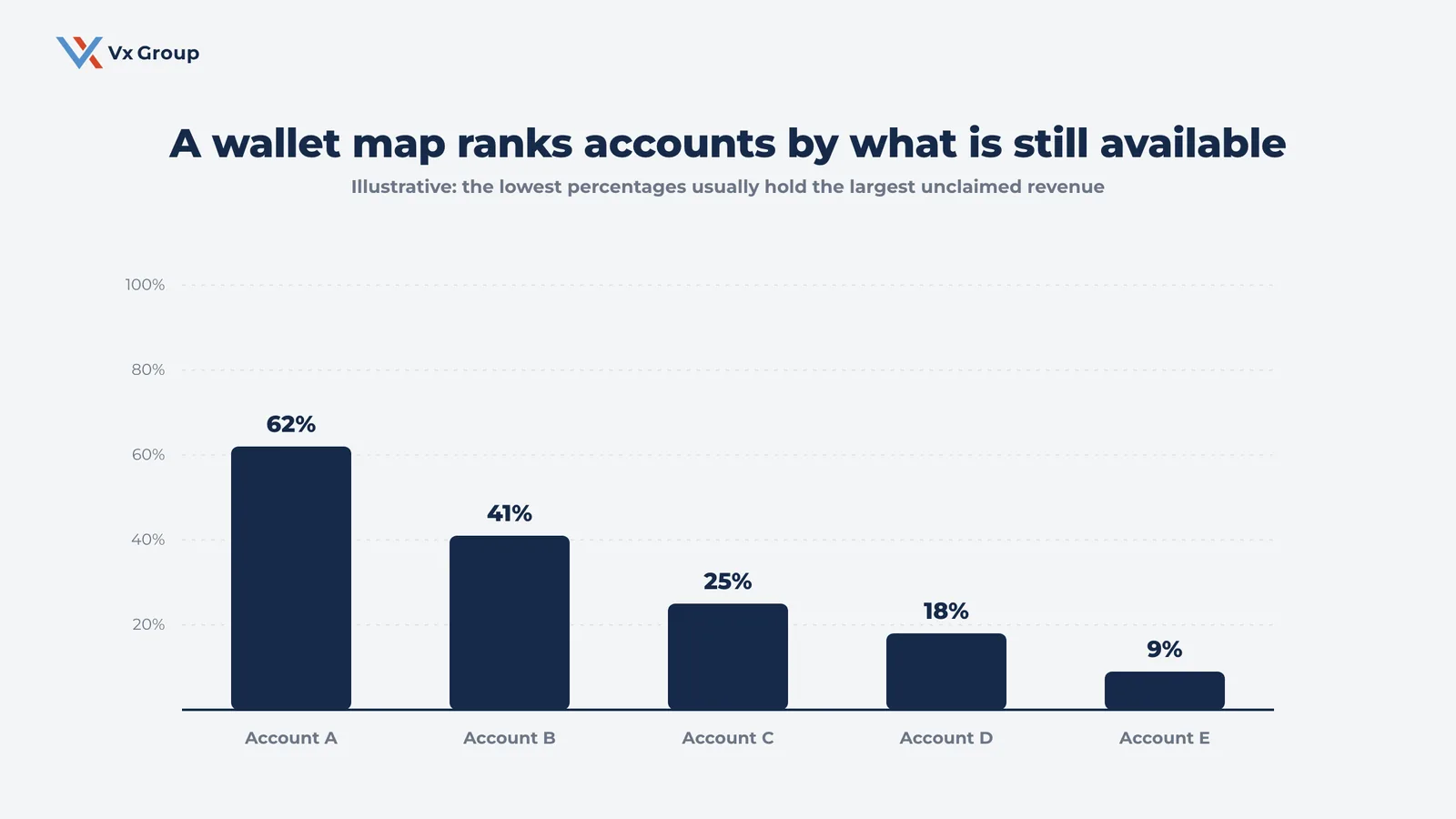 Vx Group

A wallet map ranks accounts by what is still available

Illustrative: the lowest percentages usually hold the largest unclaimed revenue

100%
80%
60%
40%
20%

62%
41%
25%
18%
9%

Account A
Account B
Account C
Account D
Account E